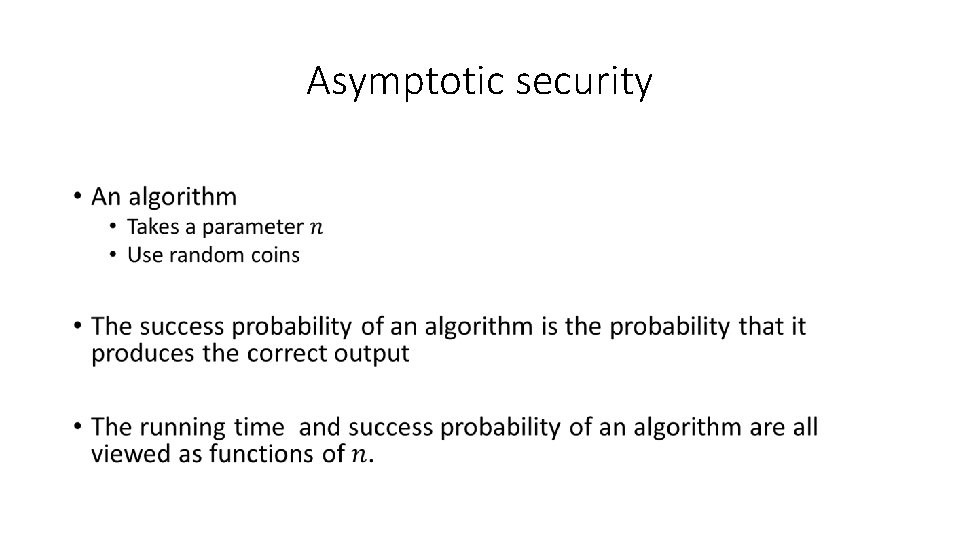 Asymptotic security

• An algorithm
  • Takes a parameter $n$
  • Use random coins

• The success probability of an algorithm is the probability that it produces the correct output

• The running time  and success probability of an algorithm are all viewed as functions of $n$.